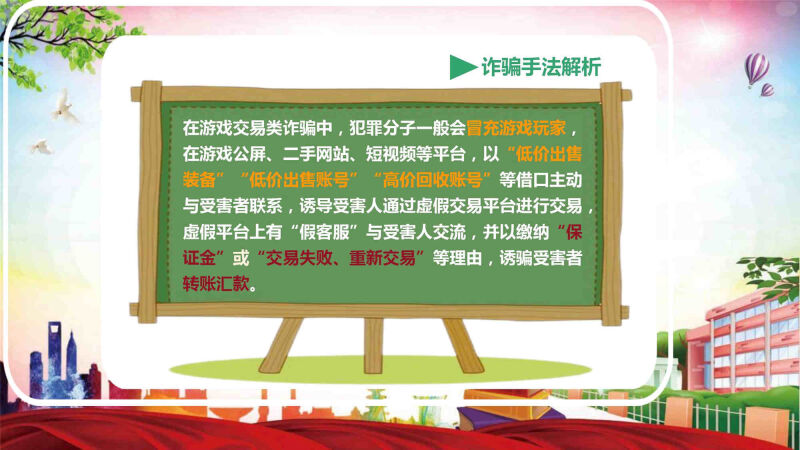 诈骗手法解析

在游戏交易类诈骗中，犯罪分子一般会冒充游戏玩家，在游戏公屏、二手网站、短视频等平台，以“低价出售装备”“低价出售账号”“高价回收账号”等借口主动与受害者联系，诱导受害人通过虚假交易平台进行交易，虚假平台上有“假客服”与受害人交流，并以缴纳“保证金”或“交易失败、重新交易”等理由，诱骗受害者转账汇款。